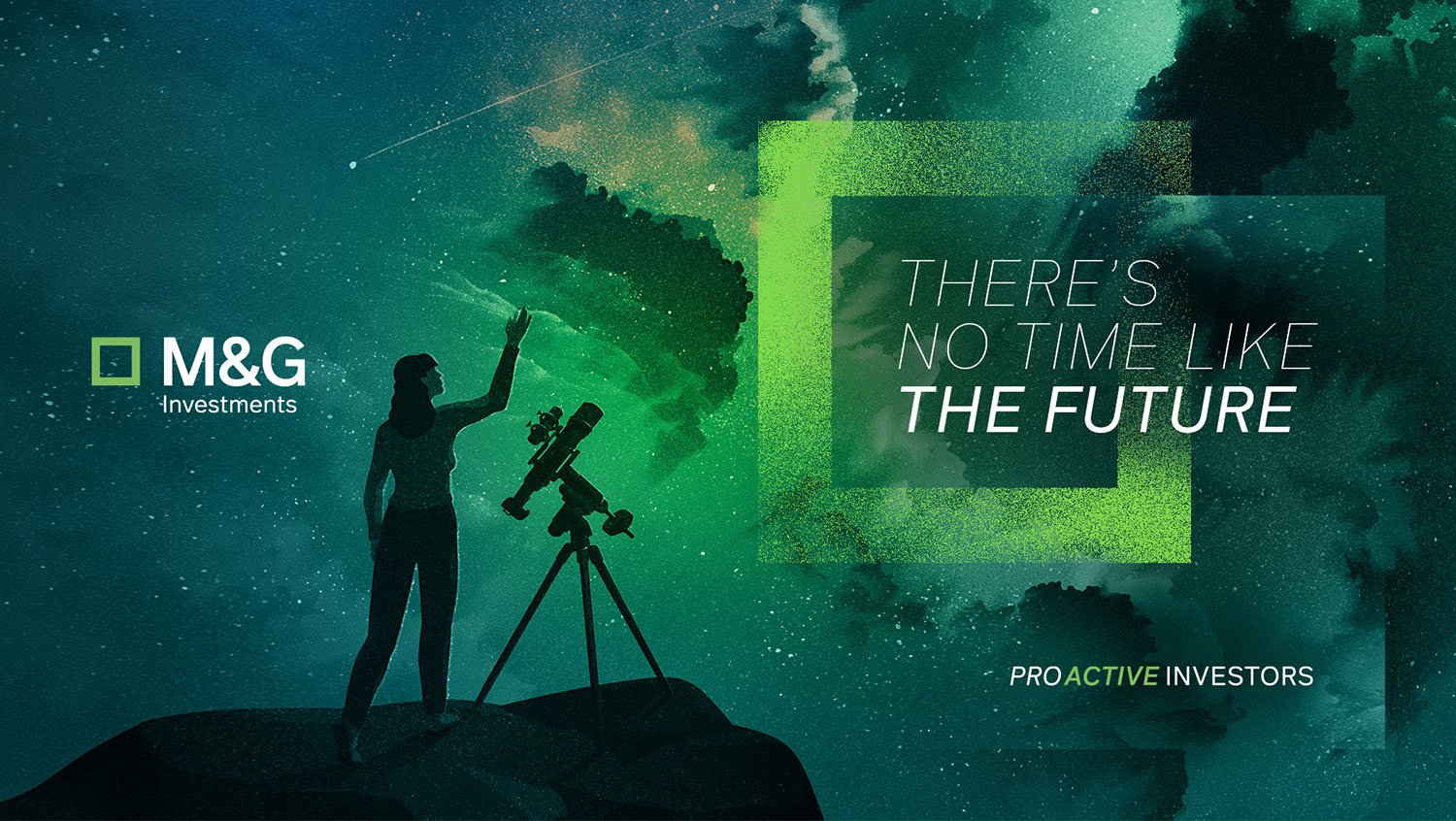 M&G
Investments

THERE'S
NO TIME LIKE
THE FUTURE

PROACTIVE INVESTORS